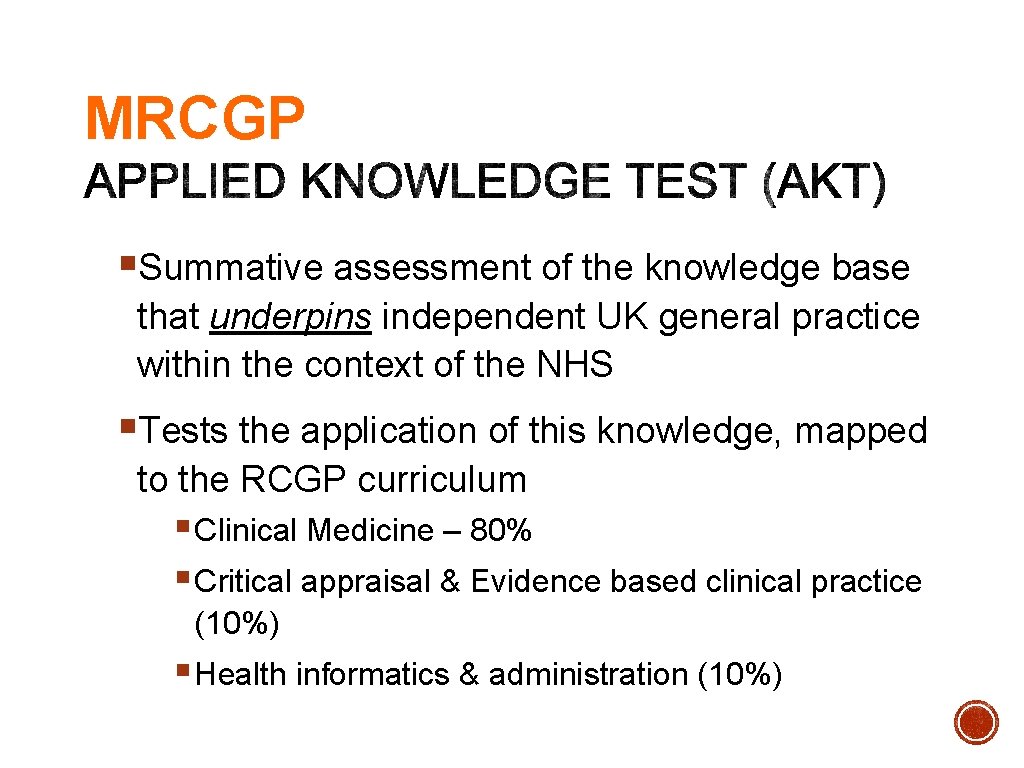 MRCGP

APPLIED KNOWLEDGE TEST (AKT)

▪Summative assessment of the knowledge base that underpins independent UK general practice within the context of the NHS

▪Tests the application of this knowledge, mapped to the RCGP curriculum

▪Clinical Medicine – 80%

▪Critical appraisal & Evidence based clinical practice (10%)

▪Health informatics & administration (10%)